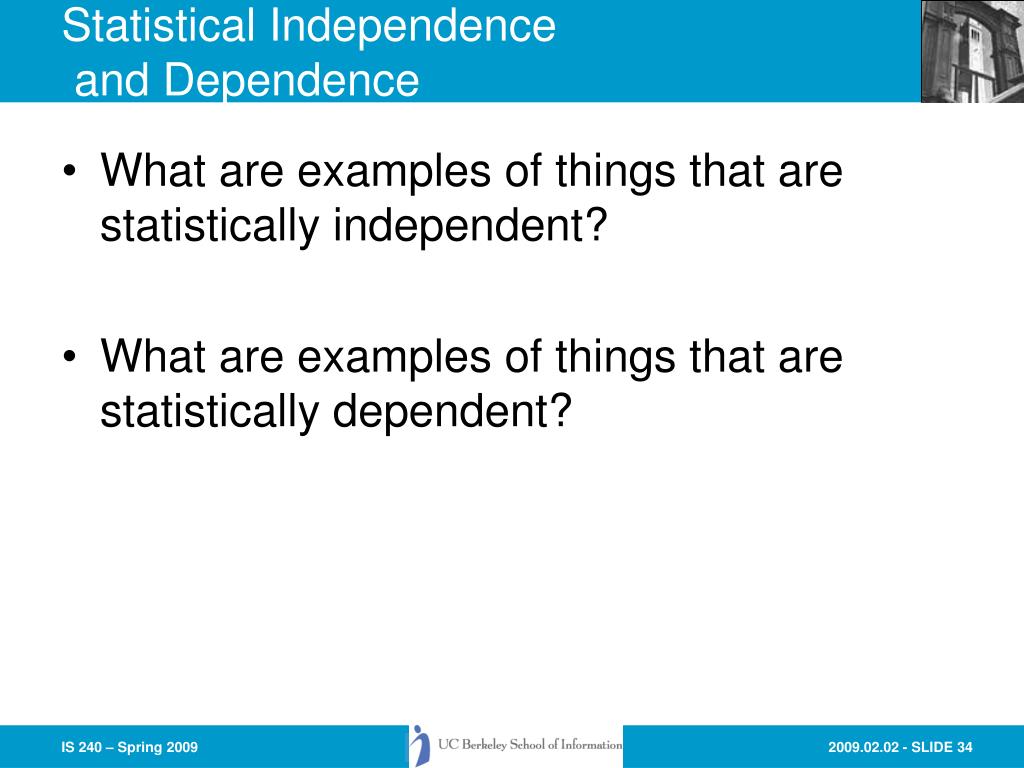 Statistical Independence and Dependence

• What are examples of things that are statistically independent?

• What are examples of things that are statistically dependent?

IS 240 – Spring 2009

UC Berkeley School of Information

2009.02.02 - SLIDE 34